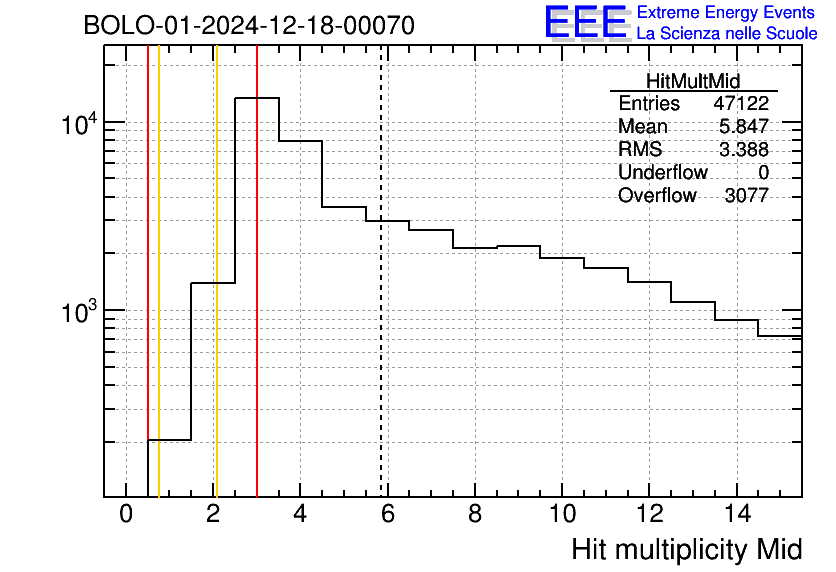 BOLO-01-2024-12-18-00070

EEE Extreme Energy Events
La Scienza nelle Scuole

| HitMultMid | |
|---|---|
| Entries | 47122 |
| Mean | 5.847 |
| RMS | 3.388 |
| Underflow | 0 |
| Overflow | 3077 |

$10^4$

$10^3$

0 2 4 6 8 10 12 14

Hit multiplicity Mid